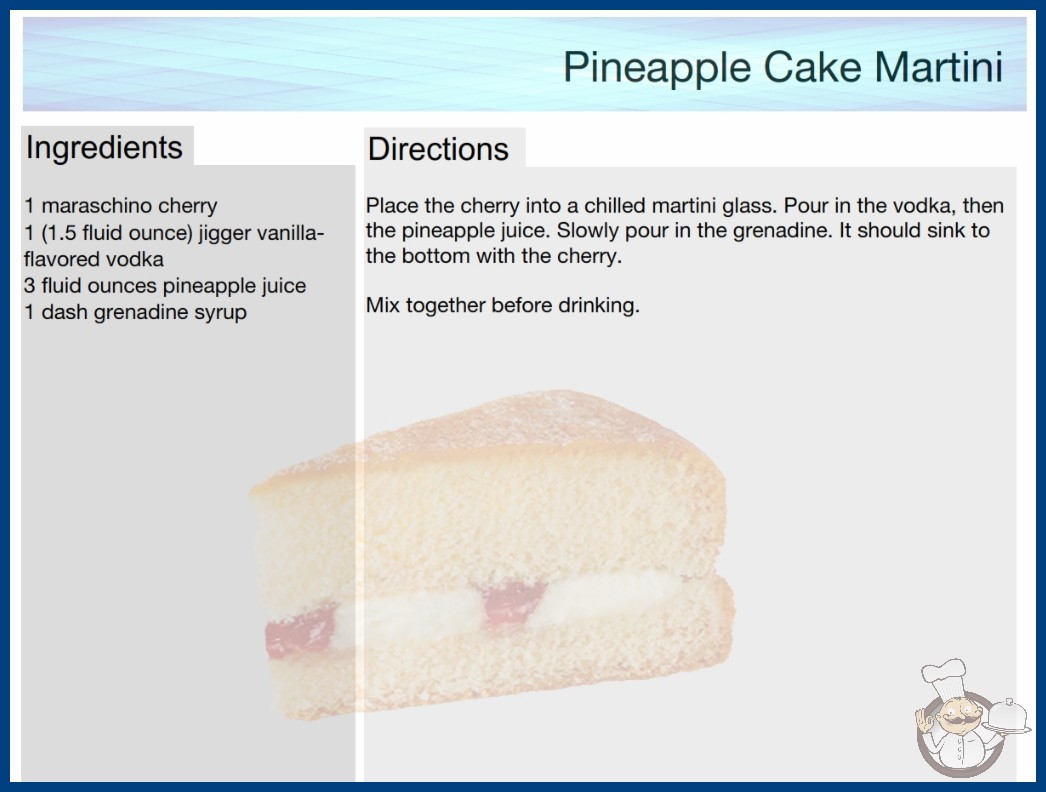 Pineapple Cake Martini

Ingredients

1 maraschino cherry
1 (1.5 fluid ounce) jigger vanilla-flavored vodka
3 fluid ounces pineapple juice
1 dash grenadine syrup

Directions

Place the cherry into a chilled martini glass. Pour in the vodka, then the pineapple juice. Slowly pour in the grenadine. It should sink to the bottom with the cherry.

Mix together before drinking.